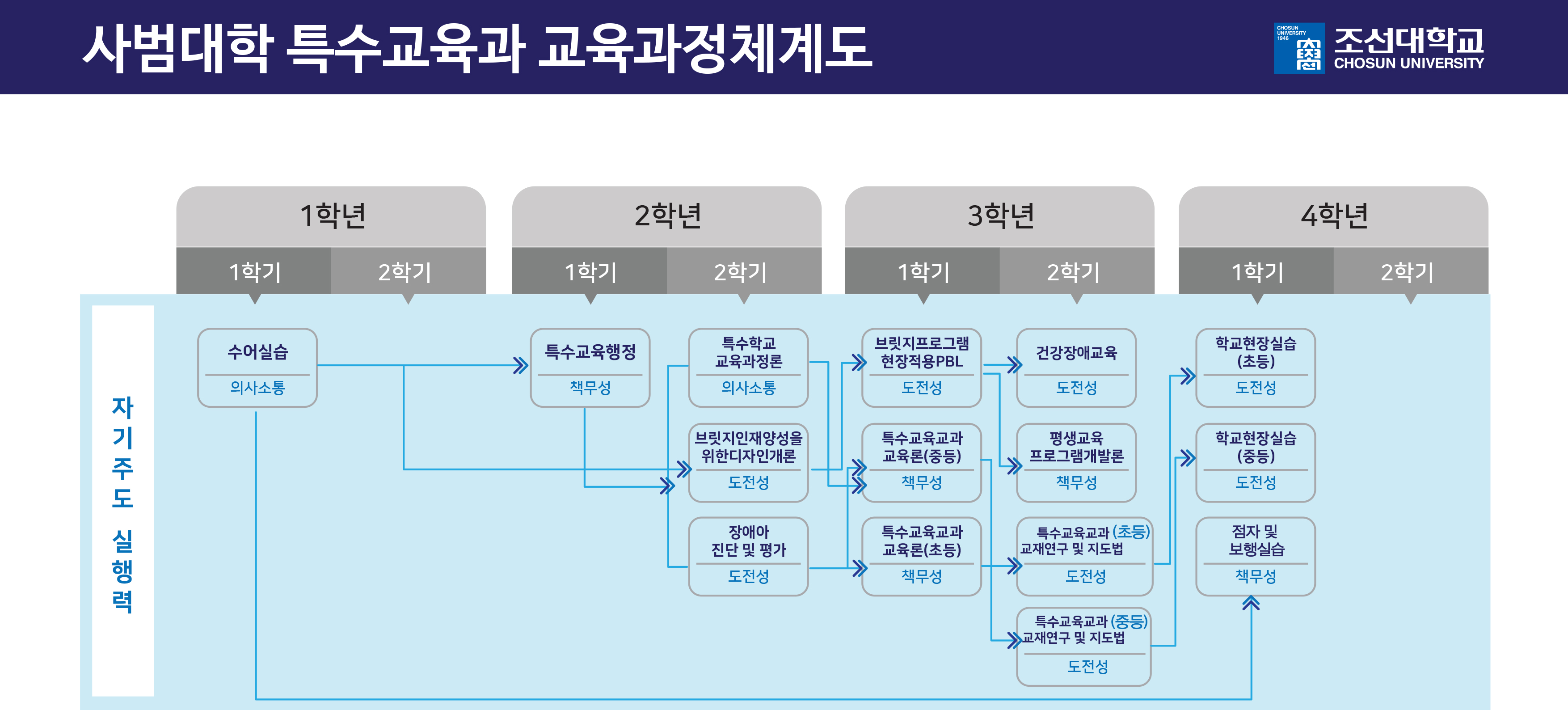 사범대학 특수교육과 교육과정체계도

CHOSUN UNIVERSITY 1946
조선대학교
CHOSUN UNIVERSITY

1학년
1학기
2학기

2학년
1학기
2학기

3학년
1학기
2학기

4학년
1학기
2학기

자기주도 실행력

수어실습
의사소통

특수교육행정
책무성

특수학교 교육과정론
의사소통

브릿지인재양성을 위한디자인개론
도전성

장애아 진단 및 평가
도전성

브릿지프로그램 현장적용PBL
도전성

특수교육교과 교육론(중등)
책무성

특수교육교과 교육론(초등)
책무성

건강장애교육
도전성

평생교육 프로그램개발론
책무성

특수교육교과 (초등) 교재연구 및 지도법
도전성

특수교육교과 (중등) 교재연구 및 지도법
도전성

학교현장실습 (초등)
도전성

학교현장실습 (중등)
도전성

점자 및 보행실습
책무성